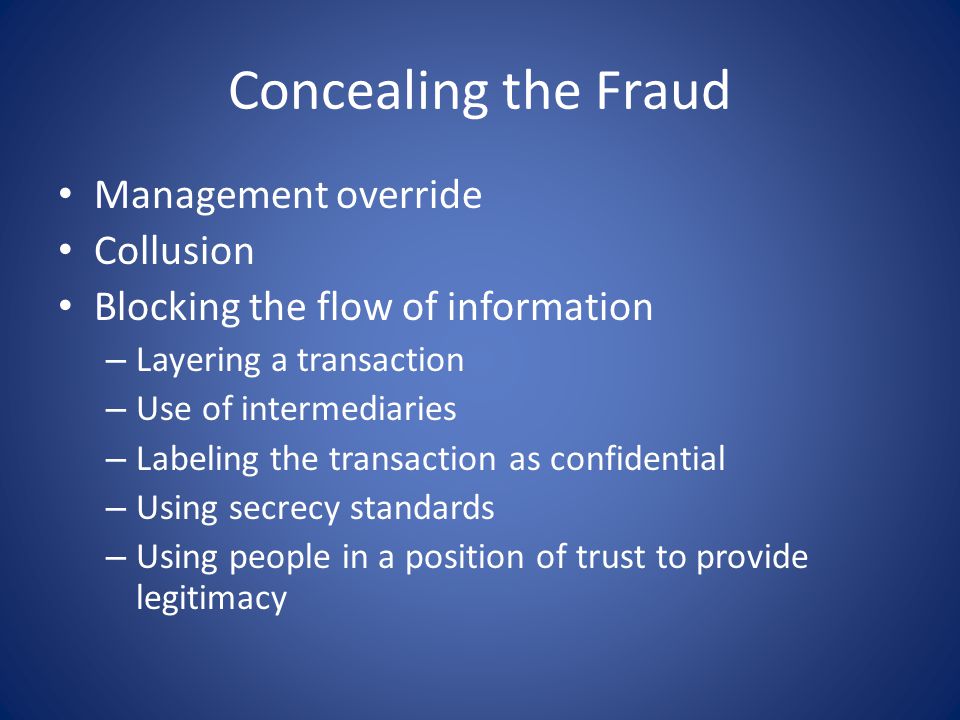 Concealing the Fraud

• Management override
• Collusion
• Blocking the flow of information
– Layering a transaction
– Use of intermediaries
– Labeling the transaction as confidential
– Using secrecy standards
– Using people in a position of trust to provide legitimacy